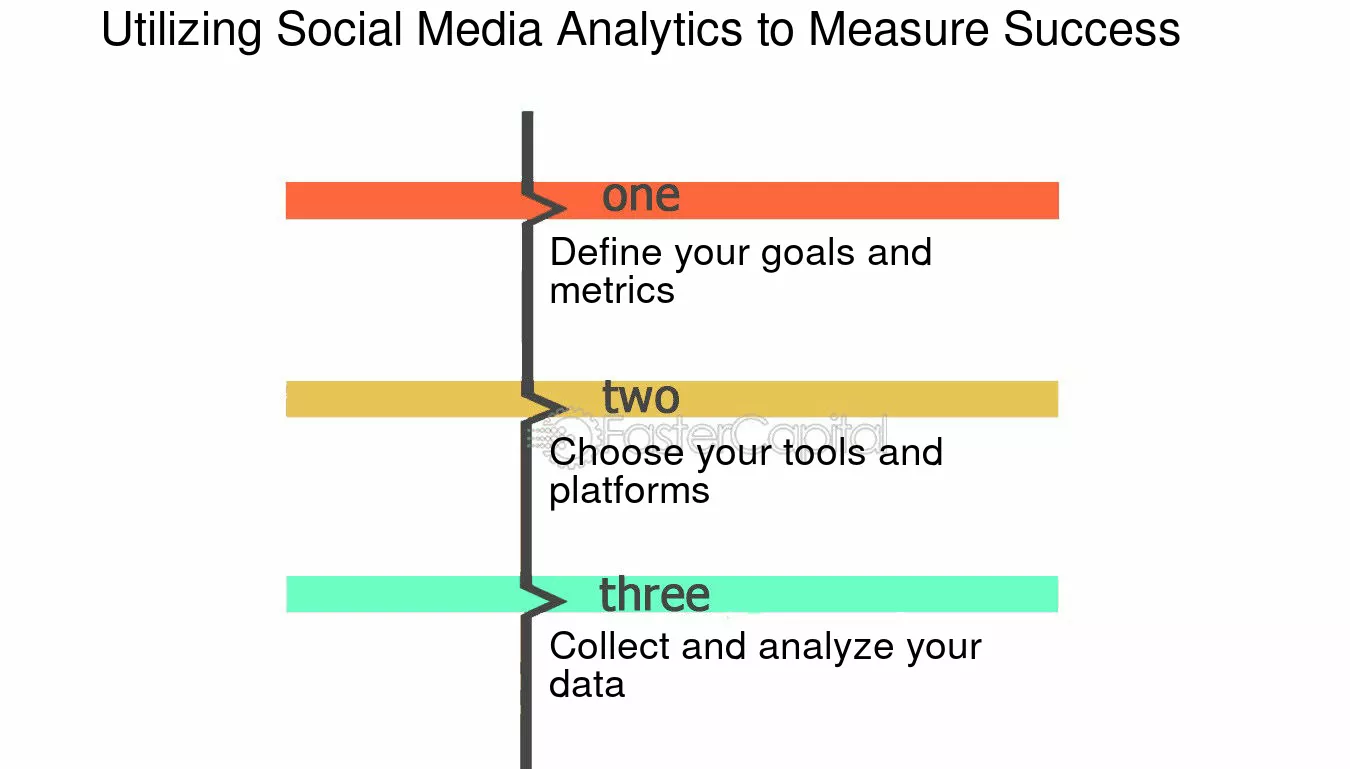 Utilizing Social Media Analytics to Measure Success

one

Define your goals and metrics

two

FasterCapital

Choose your tools and platforms

three

Collect and analyze your data